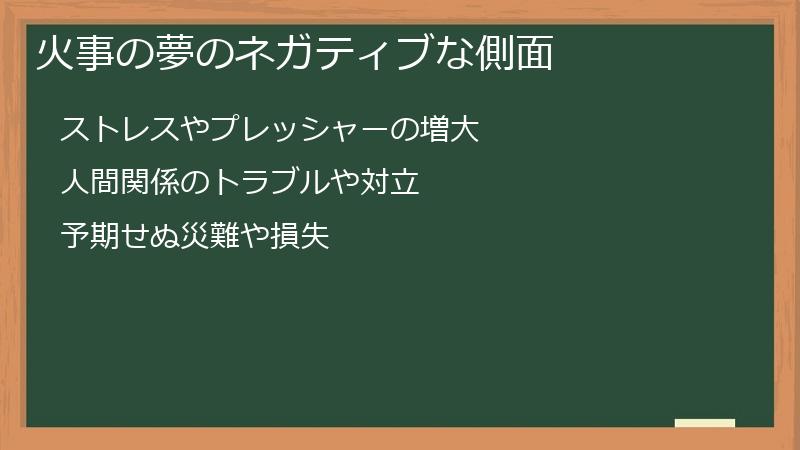 火事の夢のネガティブな側面

ストレスやプレッシャーの増大

人間関係のトラブルや対立

予期せぬ災難や損失